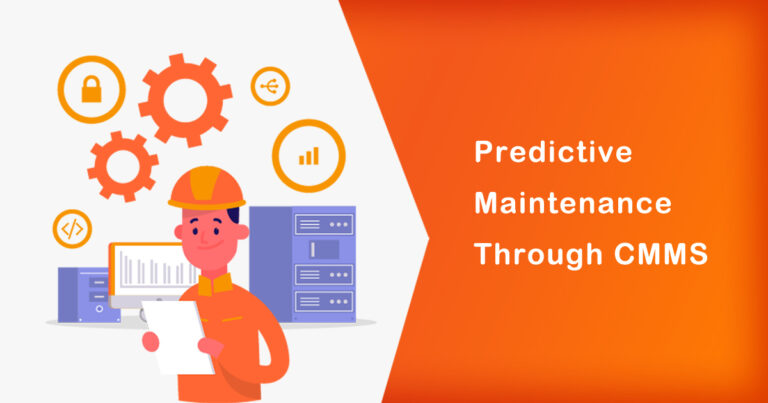 Predictive Maintenance Through CMMS